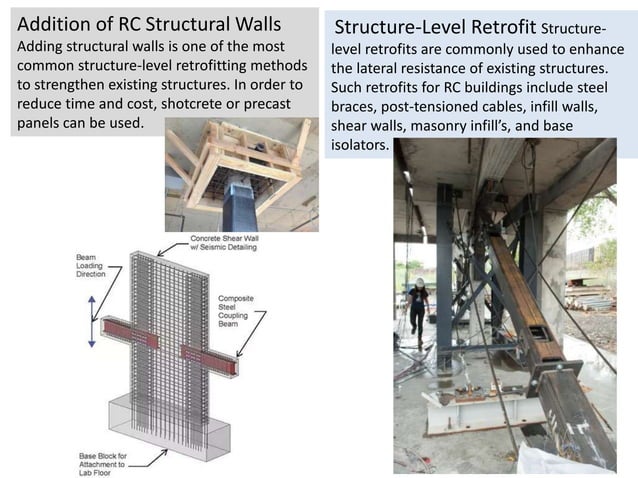 Addition of RC Structural Walls
Adding structural walls is one of the most common structure-level retrofitting methods to strengthen existing structures. In order to reduce time and cost, shotcrete or precast panels can be used.

Concrete Shear Wall w/ Seismic Detailing

Beam Loading Direction

Composite Steel Coupling Beam

Base Block for Attachment to Lab Floor

Structure-Level Retrofit Structure-level retrofits are commonly used to enhance the lateral resistance of existing structures. Such retrofits for RC buildings include steel braces, post-tensioned cables, infill walls, shear walls, masonry infill's, and base isolators.